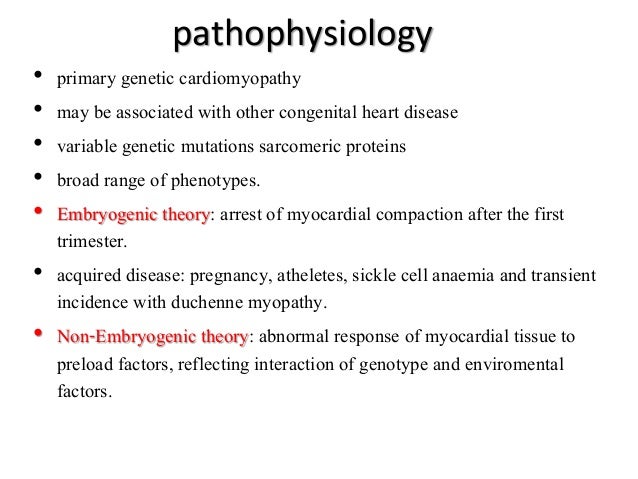 pathophysiology

• primary genetic cardiomyopathy
• may be associated with other congenital heart disease
• variable genetic mutations sarcomeric proteins
• broad range of phenotypes.
• Embryogenic theory: arrest of myocardial compaction after the first trimester.
• acquired disease: pregnancy, atheletes, sickle cell anaemia and transient incidence with duchenne myopathy.
• Non-Embryogenic theory: abnormal response of myocardial tissue to preload factors, reflecting interaction of genotype and enviromental factors.